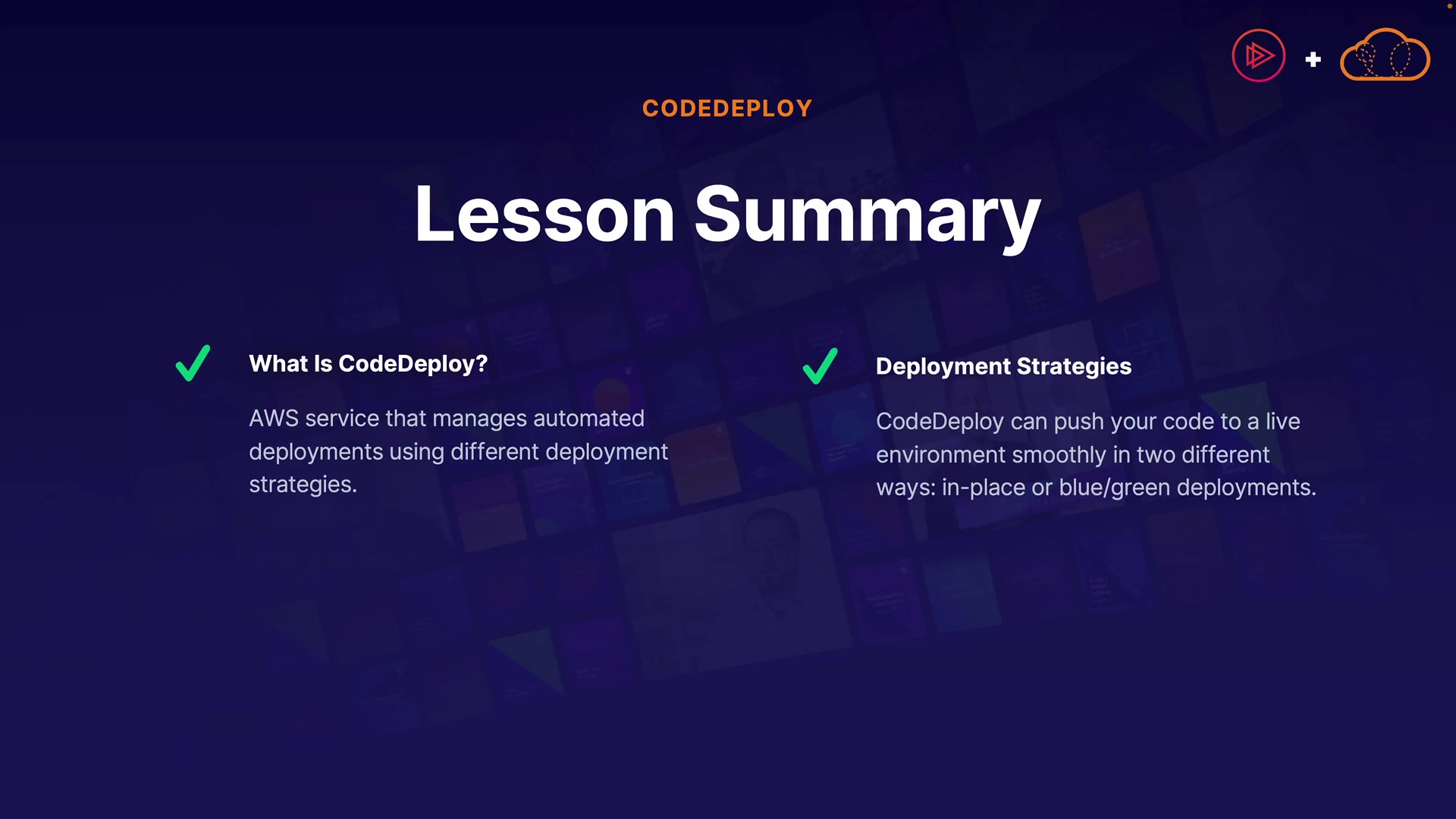 CODEDEPLOY

Lesson Summary

What Is CodeDeploy?

AWS service that manages automated deployments using different deployment strategies.

Deployment Strategies

CodeDeploy can push your code to a live environment smoothly in two different ways: in-place or blue/green deployments.